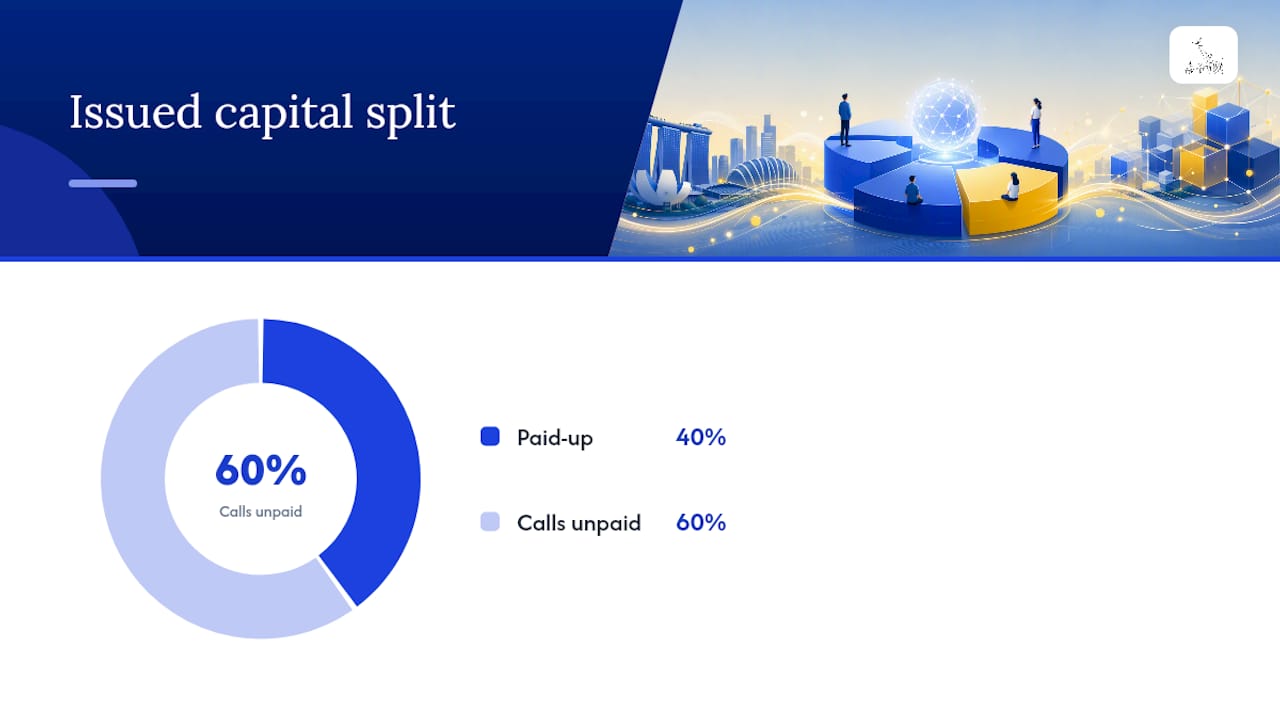 Issued capital split

60%
Calls unpaid

Paid-up 40%

Calls unpaid 60%